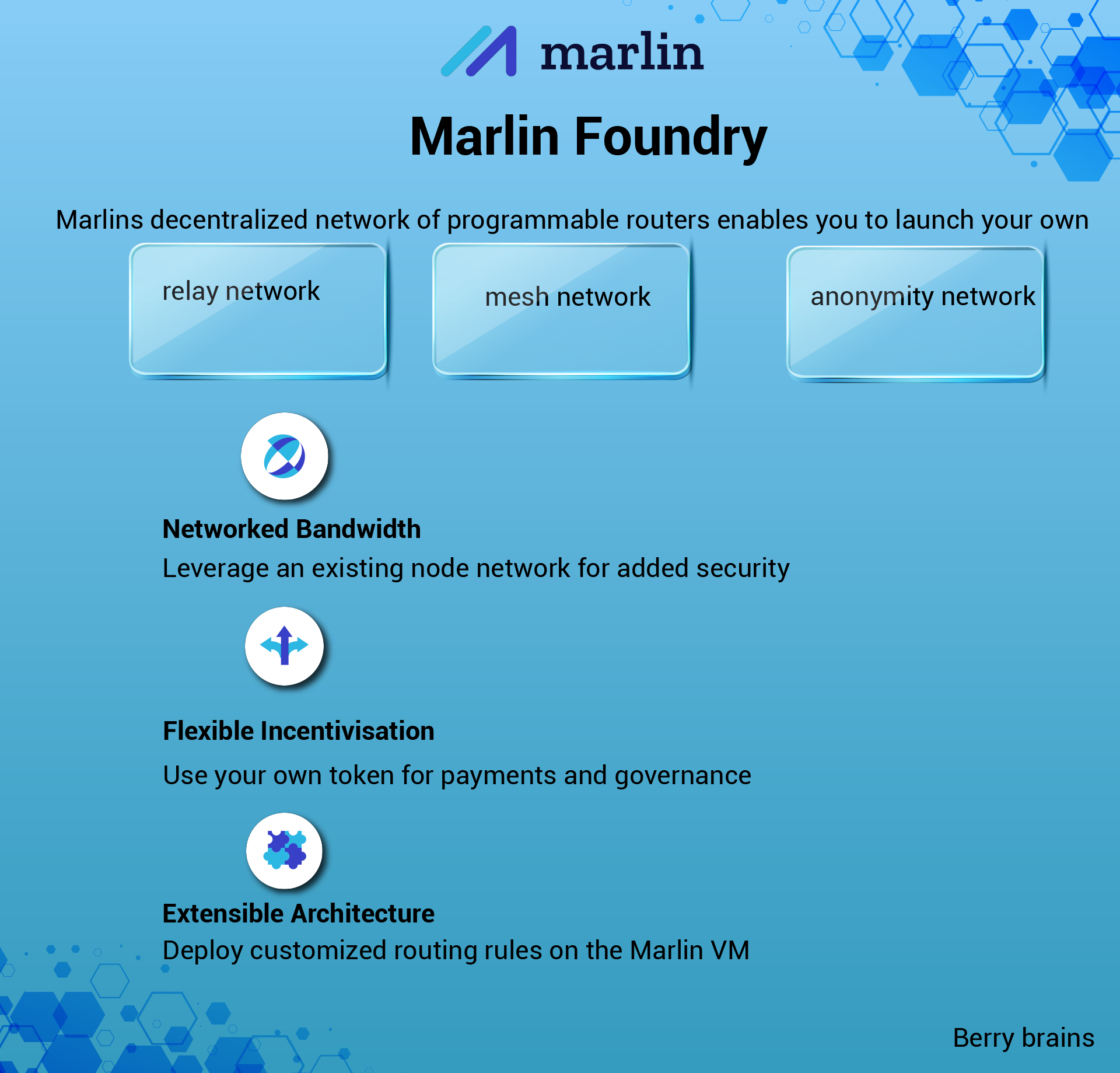 marlin

Marlin Foundry

Marlins decentralized network of programmable routers enables you to launch your own

relay network

mesh network

anonymity network

Networked Bandwidth

Leverage an existing node network for added security

Flexible Incentivisation

Use your own token for payments and governance

Extensible Architecture

Deploy customized routing rules on the Marlin VM

Berry brains